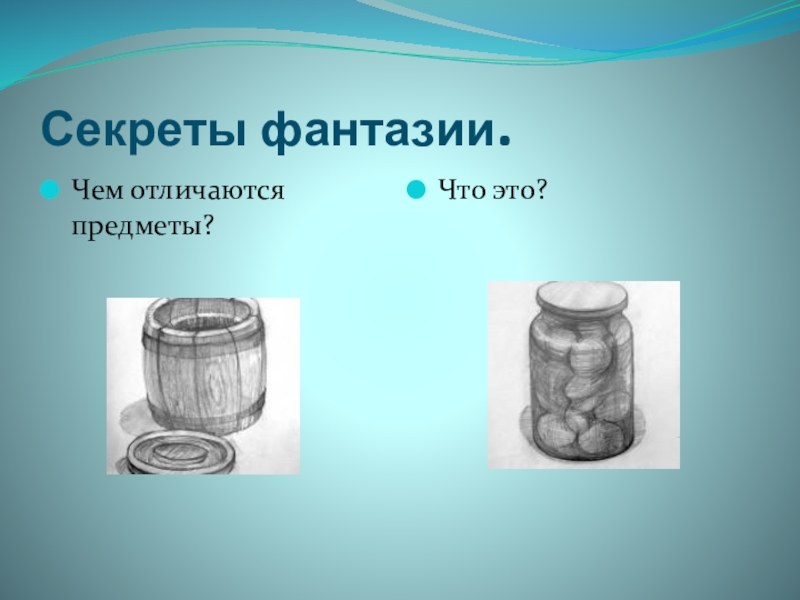 Секреты фантазии.

Чем отличаются предметы?

Что это?